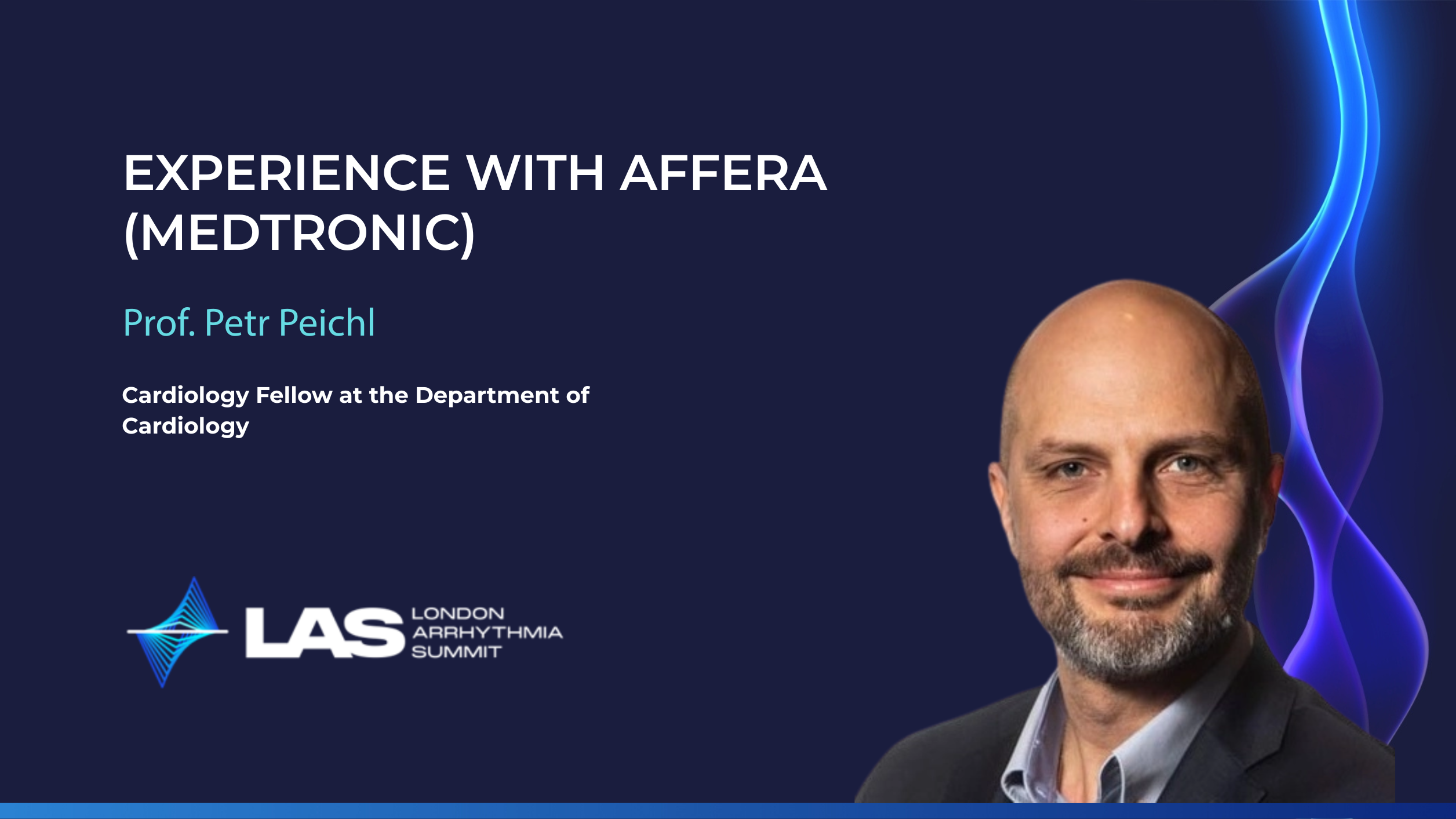 EXPERIENCE WITH AFFERA (MEDTRONIC)

Prof. Petr Peichl

Cardiology Fellow at the Department of Cardiology

LAS LONDON ARRHYTHMIA SUMMIT